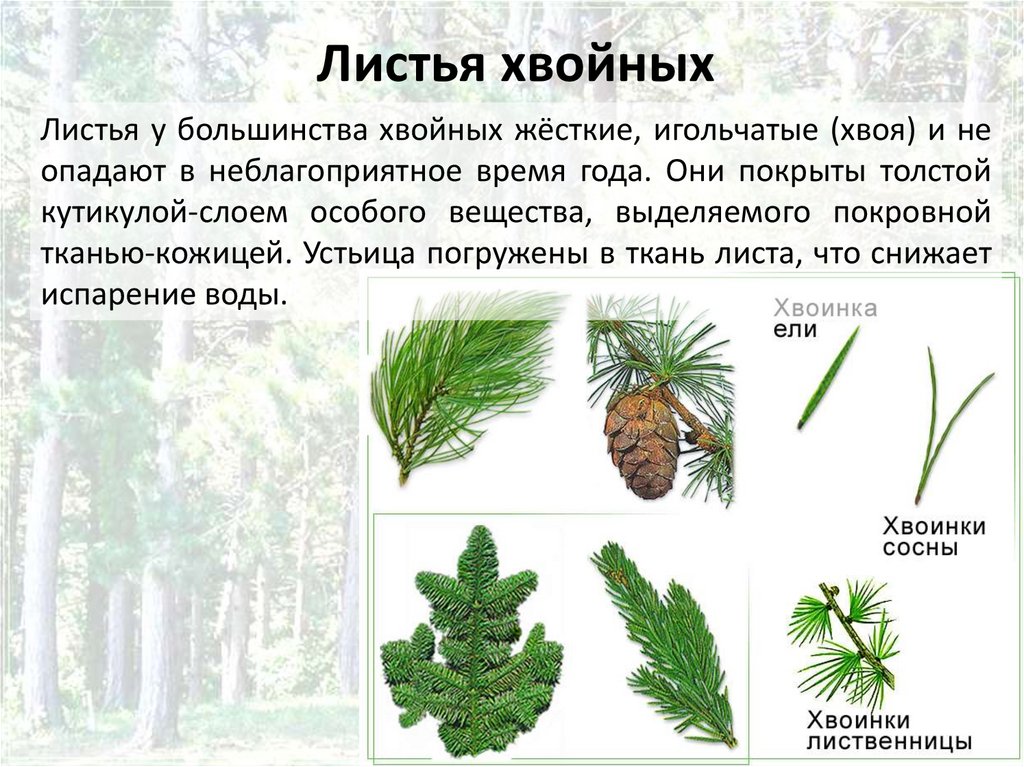 Листья хвойных

Листья у большинства хвойных жёсткие, игольчатые (хвоя) и не опадают в неблагоприятное время года. Они покрыты толстой кутикулой-слоем особого вещества, выделяемого покровной тканью-кожицей. Устьица погружены в ткань листа, что снижает испарение воды.

Хвоинка ели

Хвоинки сосны

Хвоинки лиственницы